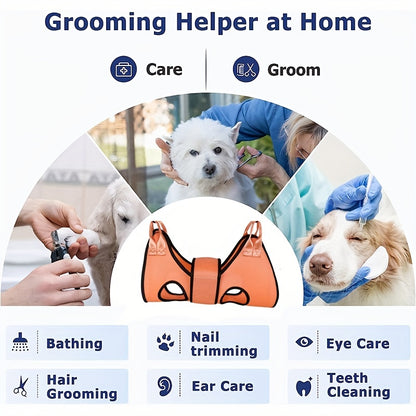 Grooming Helper at Home

Care

Groom

Bathing

Nail trimming

Eye Care

Hair Grooming

Ear Care

Teeth Cleaning